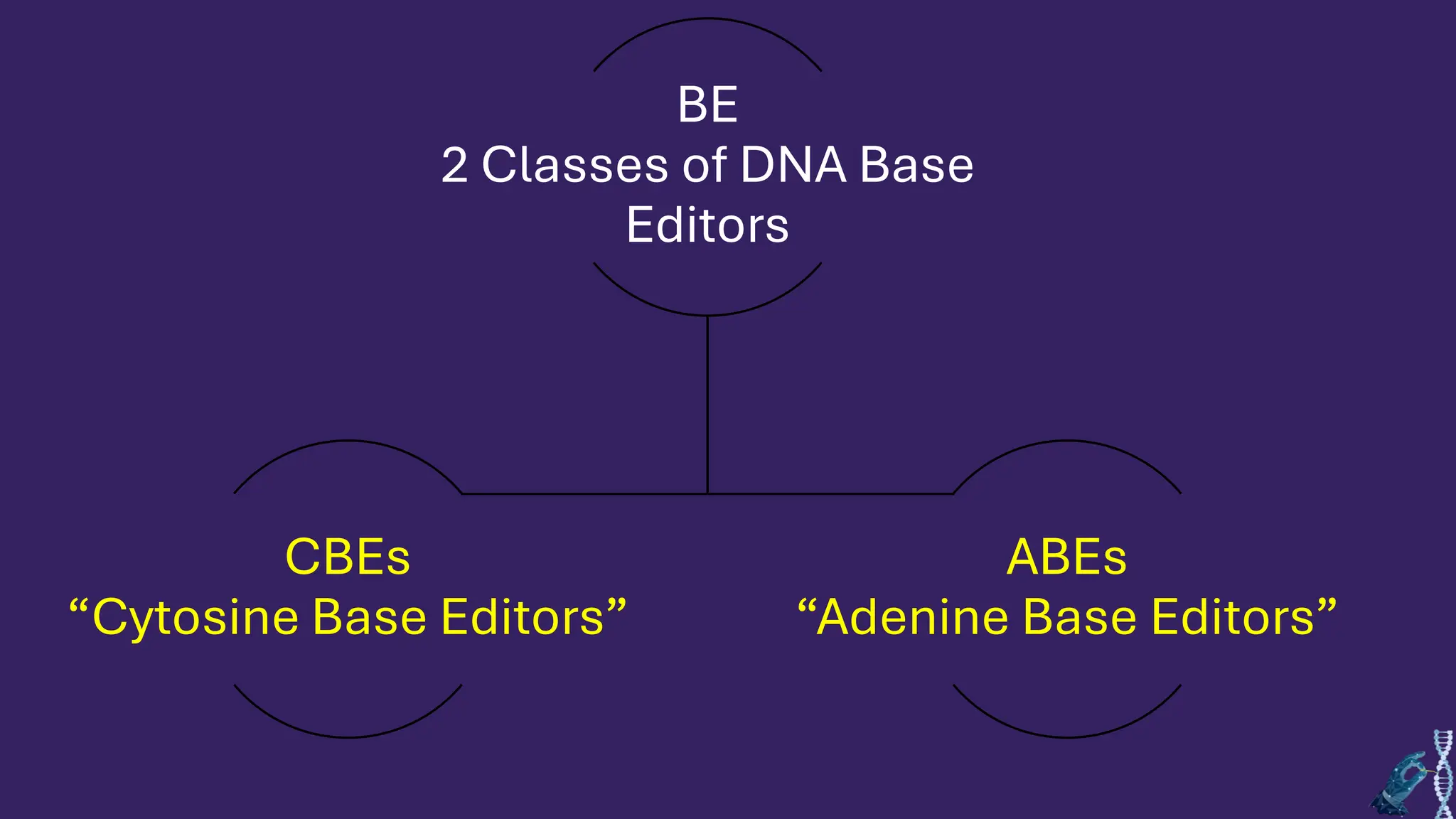 BE
2 Classes of DNA Base Editors

CBEs
“Cytosine Base Editors”

ABEs
“Adenine Base Editors”